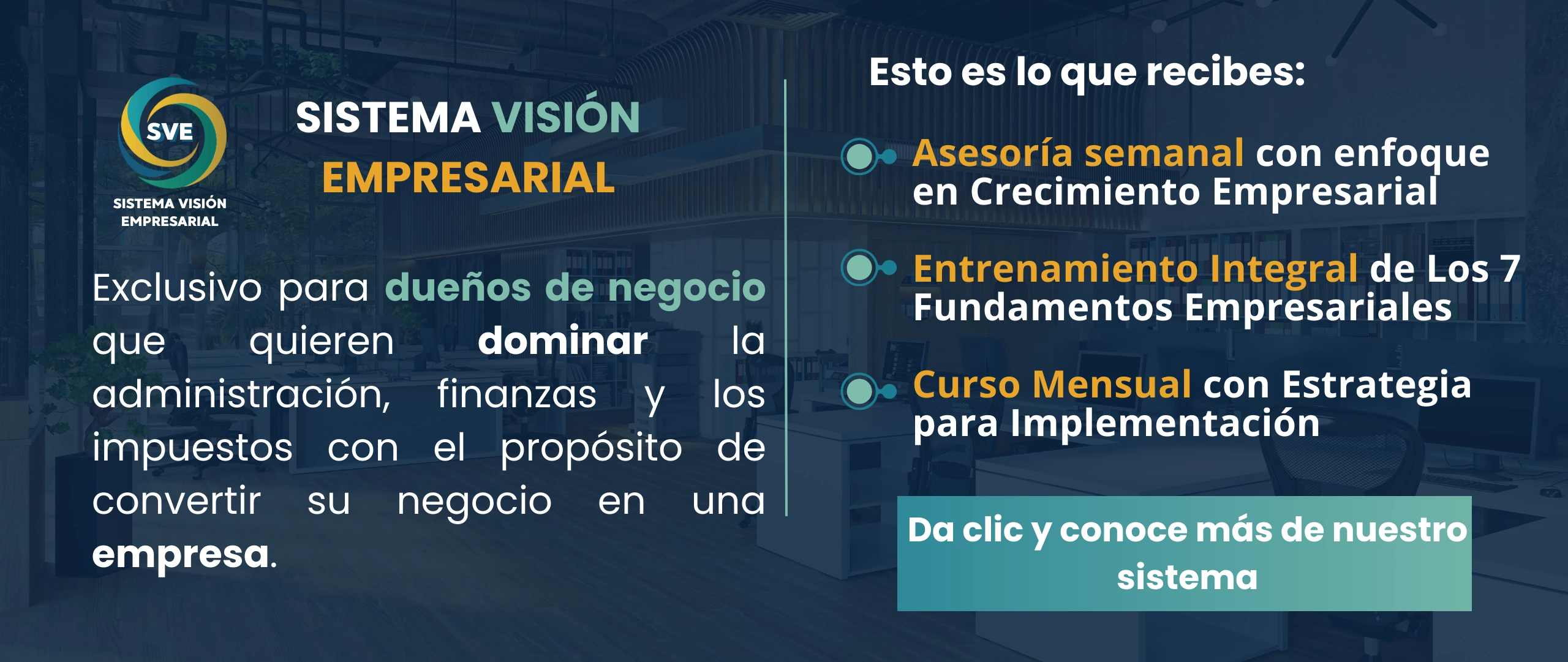 SVE
SISTEMA VISIÓN
EMPRESARIAL

SISTEMA VISIÓN
EMPRESARIAL

Exclusivo para dueños de negocio que quieren dominar la administración, finanzas y los impuestos con el propósito de convertir su negocio en una empresa.

Esto es lo que recibes:

Asesoría semanal con enfoque en Crecimiento Empresarial

Entrenamiento Integral de Los 7 Fundamentos Empresariales

Curso Mensual con Estrategia para Implementación

Da clic y conoce más de nuestro sistema